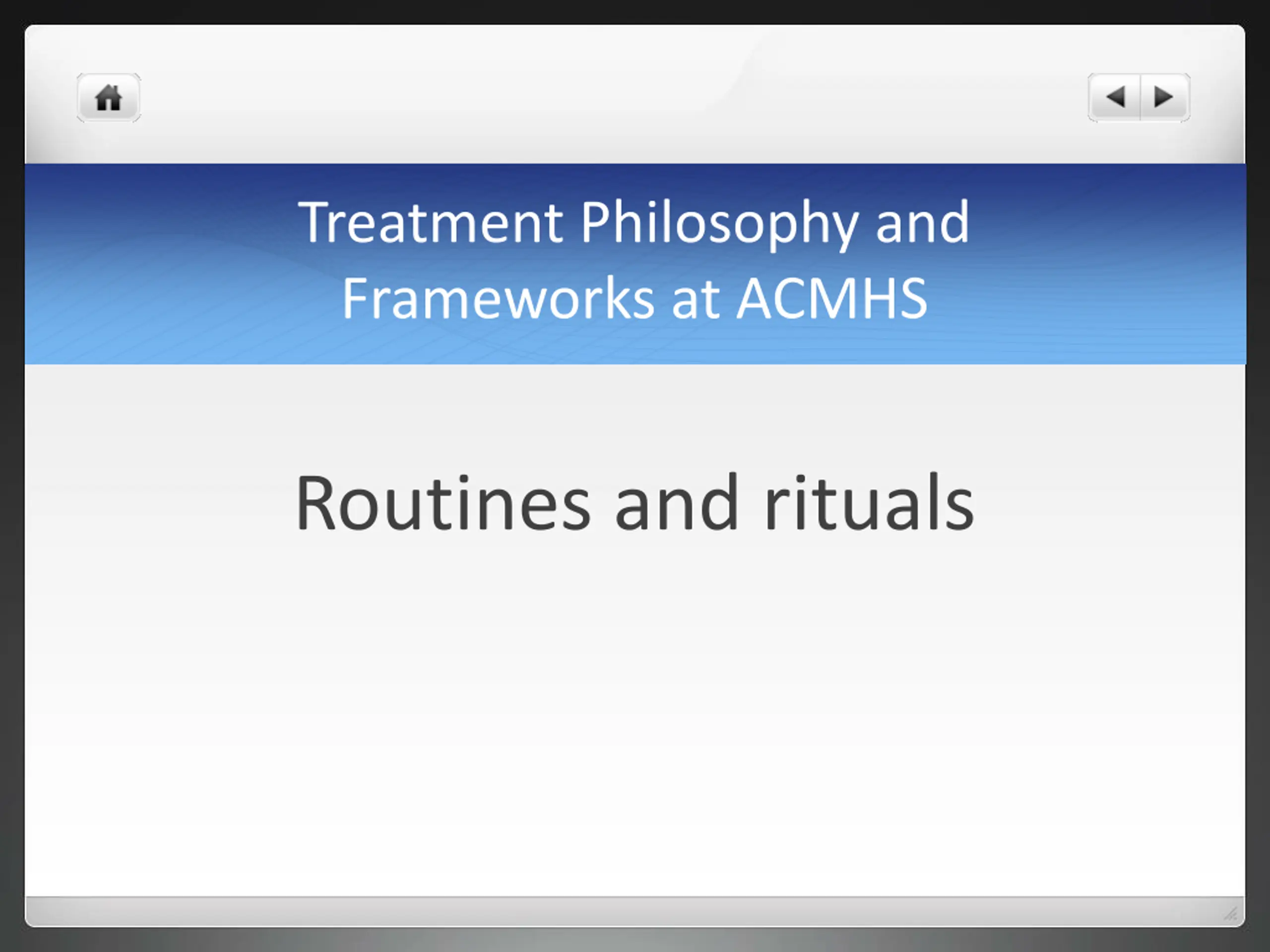 Treatment Philosophy and Frameworks at ACMHS

Routines and rituals